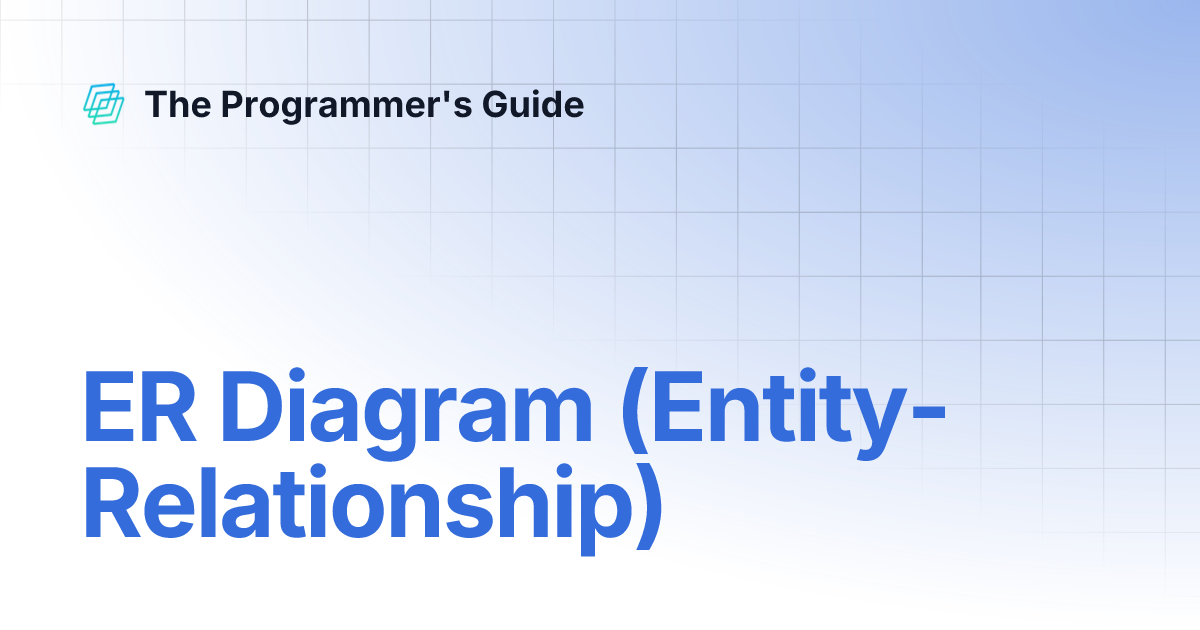 The Programmer's Guide

ER Diagram (Entity-Relationship)